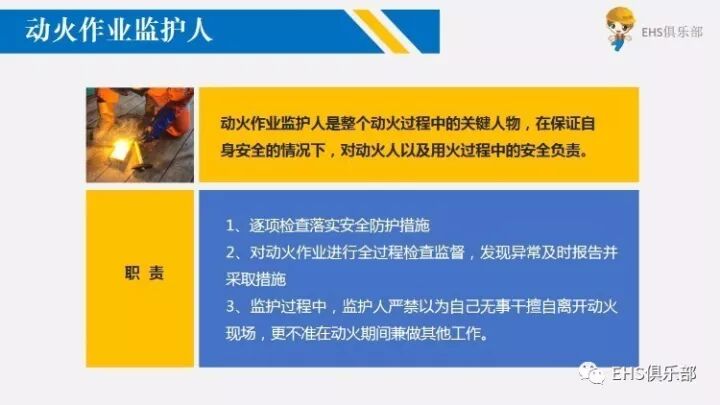 动火作业监护人

EHS俱乐部

动火作业监护人是整个动火过程中的关键人物，在保证自身安全的情况下，对动火人以及用火过程中的安全负责。

职 责

1、逐项检查落实安全防护措施
2、对动火作业进行全过程检查监督，发现异常及时报告并采取措施
3、监护过程中，监护人严禁以为自己无事干擅自离开动火现场，更不准在动火期间兼做其他工作。

EHS俱乐部